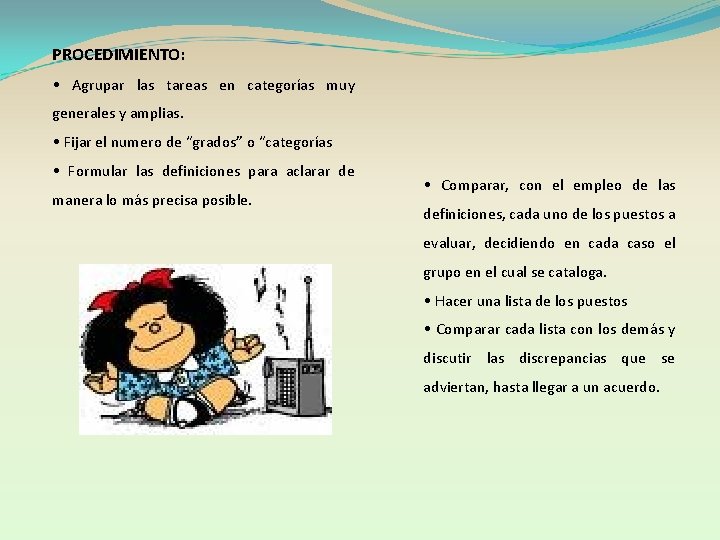 PROCEDIMIENTO:

• Agrupar las tareas en categorías muy generales y amplias.

• Fijar el numero de "grados" o "categorías

• Formular las definiciones para aclarar de manera lo más precisa posible.

• Comparar, con el empleo de las definiciones, cada uno de los puestos a evaluar, decidiendo en cada caso el grupo en el cual se cataloga.

• Hacer una lista de los puestos

• Comparar cada lista con los demás y discutir las discrepancias que se adviertan, hasta llegar a un acuerdo.